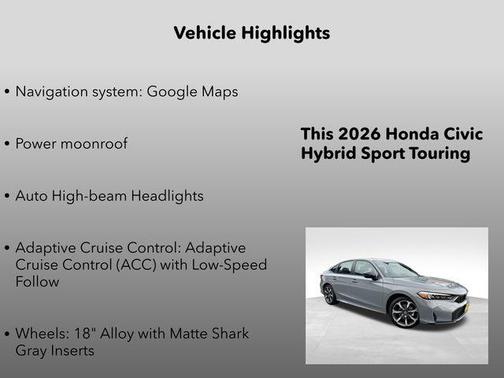 Vehicle Highlights

• Navigation system: Google Maps

• Power moonroof

• Auto High-beam Headlights

• Adaptive Cruise Control: Adaptive Cruise Control (ACC) with Low-Speed Follow

• Wheels: 18" Alloy with Matte Shark Gray Inserts

This 2026 Honda Civic Hybrid Sport Touring